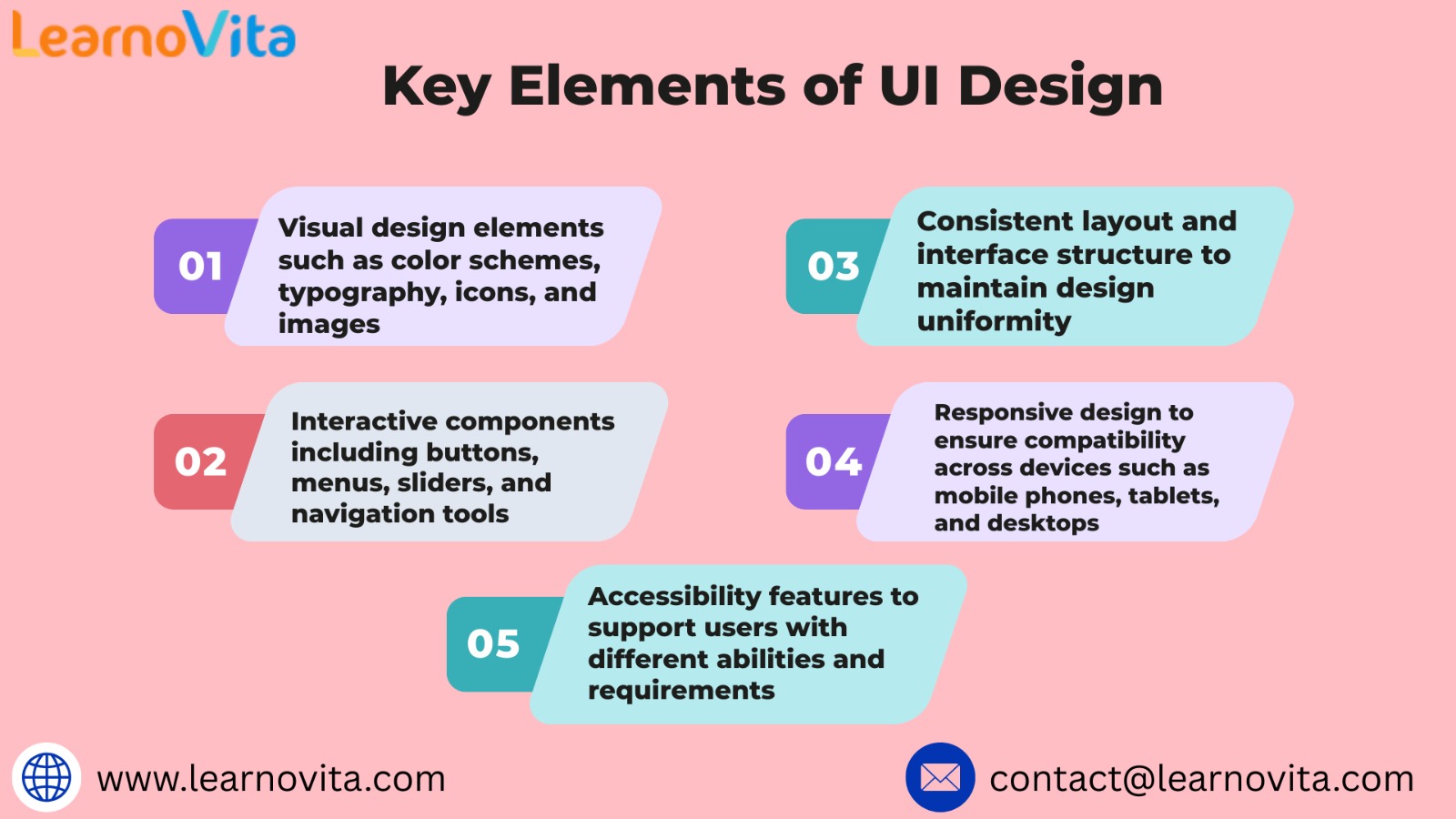 LearnoVita

Key Elements of UI Design

01 Visual design elements such as color schemes, typography, icons, and images

02 Interactive components including buttons, menus, sliders, and navigation tools

03 Consistent layout and interface structure to maintain design uniformity

04 Responsive design to ensure compatibility across devices such as mobile phones, tablets, and desktops

05 Accessibility features to support users with different abilities and requirements

www.learnovita.com

contact@learnovita.com